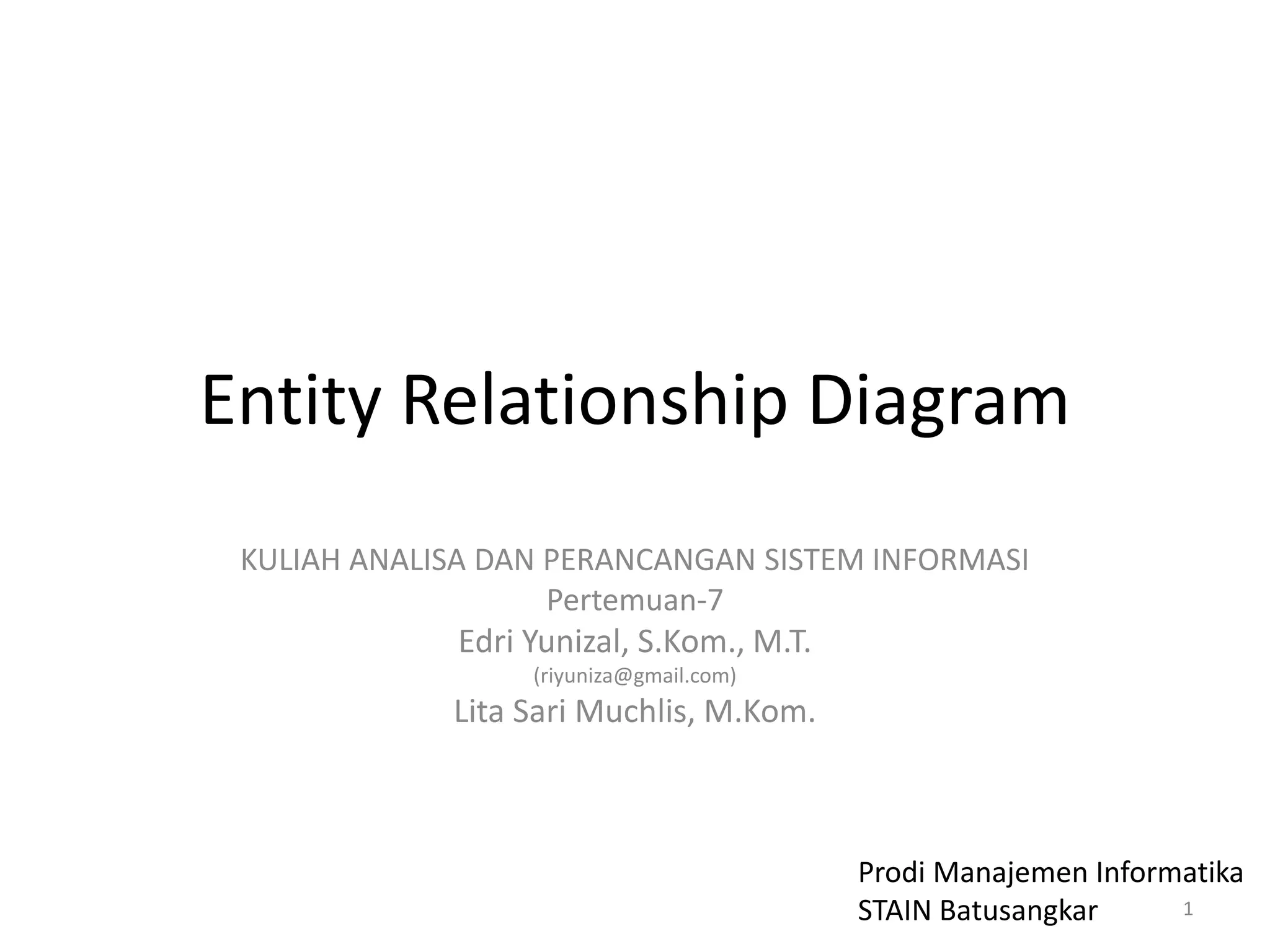 Entity Relationship Diagram

KULIAH ANALISA DAN PERANCANGAN SISTEM INFORMASI
Pertemuan-7
Edri Yunizal, S.Kom., M.T.
(riyuniza@gmail.com)
Lita Sari Muchlis, M.Kom.

Prodi Manajemen Informatika
STAIN Batusangkar

1